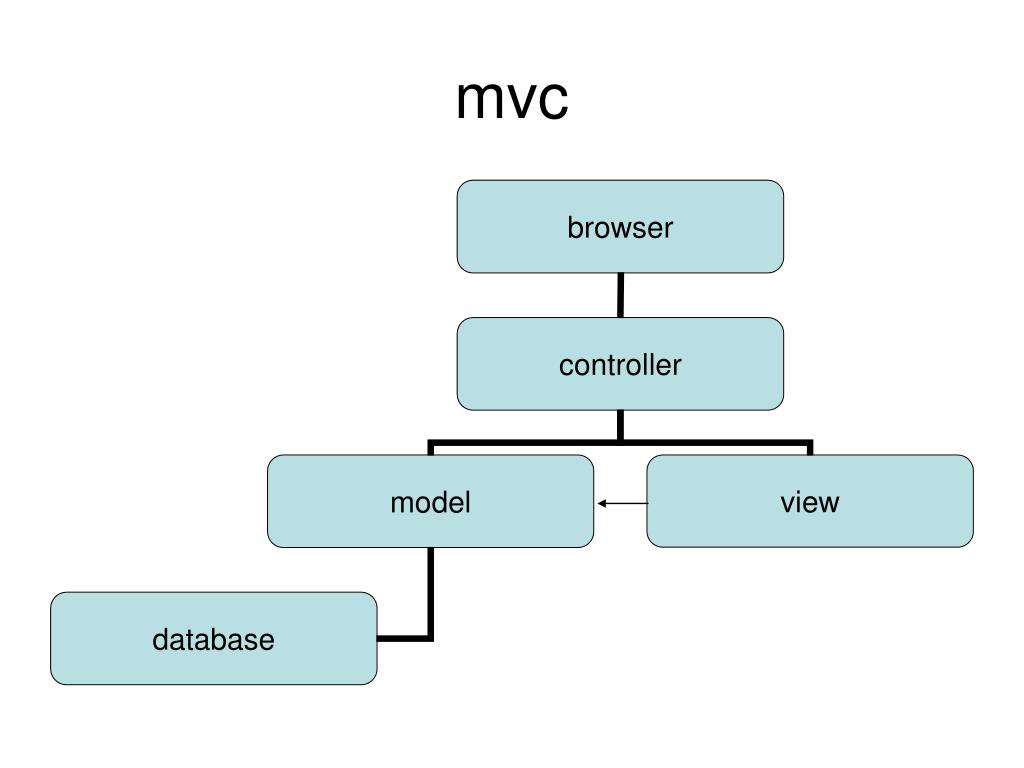 mvc

browser

controller

model

view

database